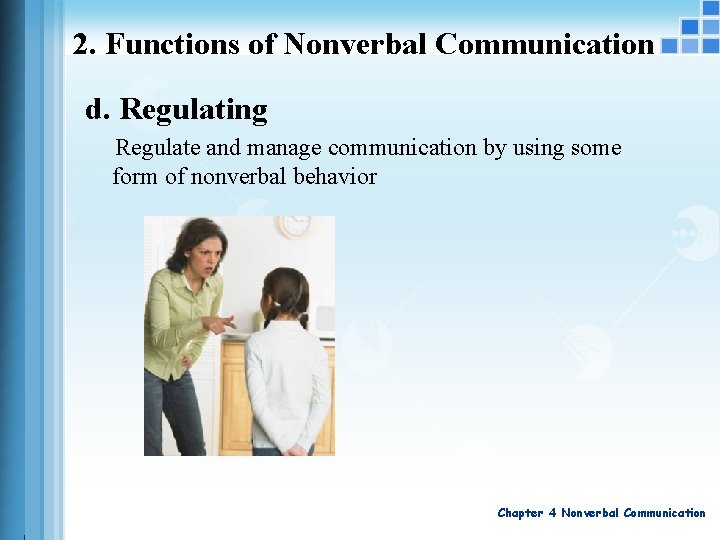 2. Functions of Nonverbal Communication

d. Regulating

Regulate and manage communication by using some form of nonverbal behavior

Chapter 4 Nonverbal Communication